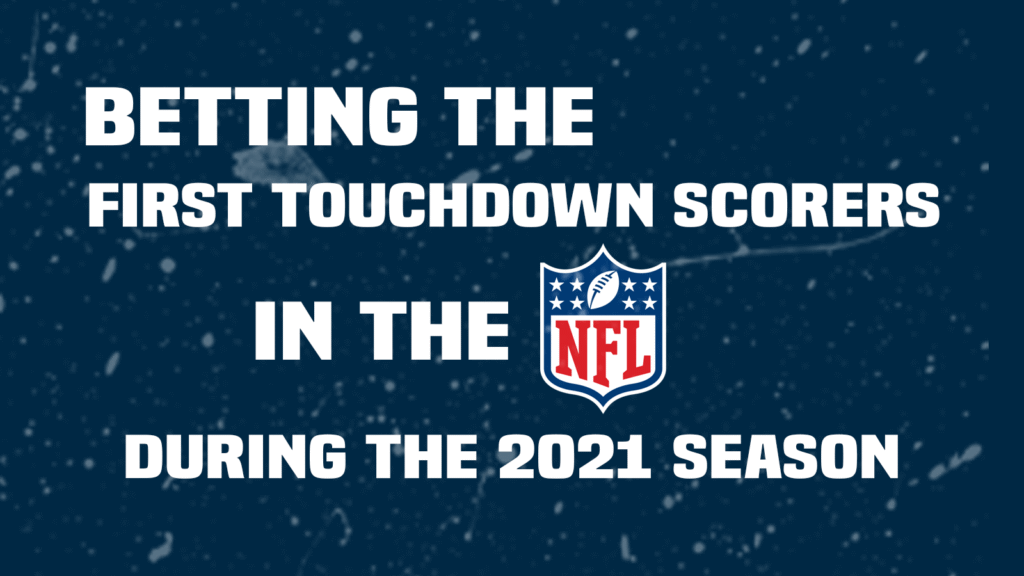 BETTING THE
FIRST TOUCHDOWN SCORERS
IN THE NFL
DURING THE 2021 SEASON